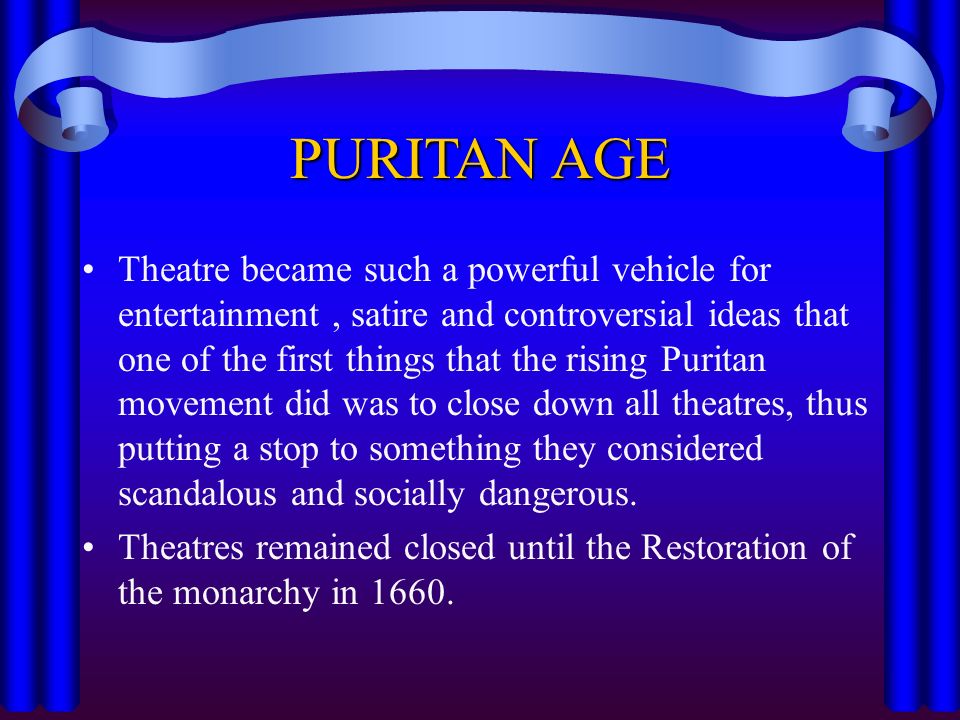 PURITAN AGE

• Theatre became such a powerful vehicle for entertainment , satire and controversial ideas that one of the first things that the rising Puritan movement did was to close down all theatres, thus putting a stop to something they considered scandalous and socially dangerous.

• Theatres remained closed until the Restoration of the monarchy in 1660.